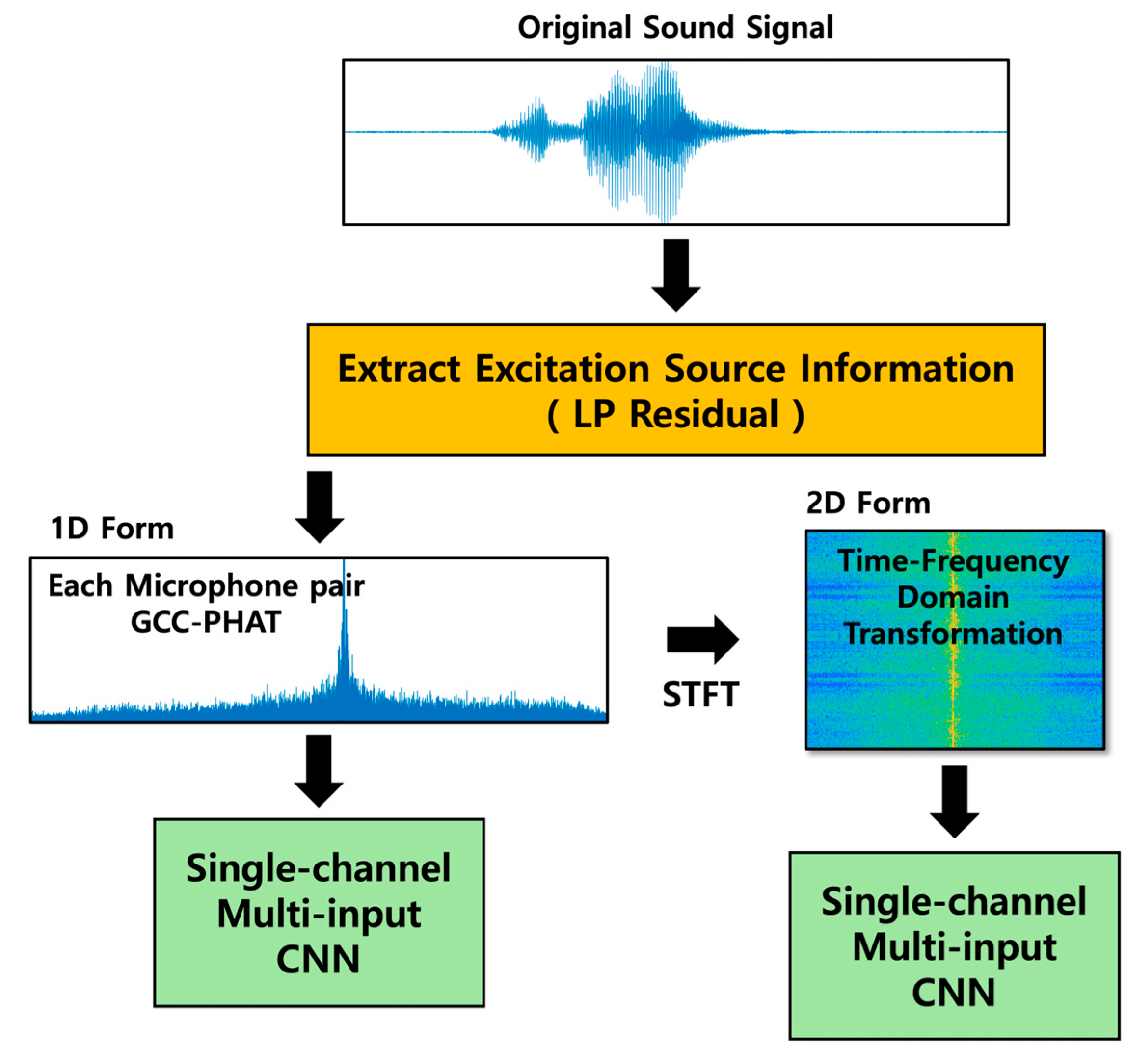 Original Sound Signal

Extract Excitation Source Information
( LP Residual )

1D Form

Each Microphone pair
GCC-PHAT

STFT

2D Form

Time-Frequency
Domain
Transformation

Single-channel
Multi-input
CNN

Single-channel
Multi-input
CNN